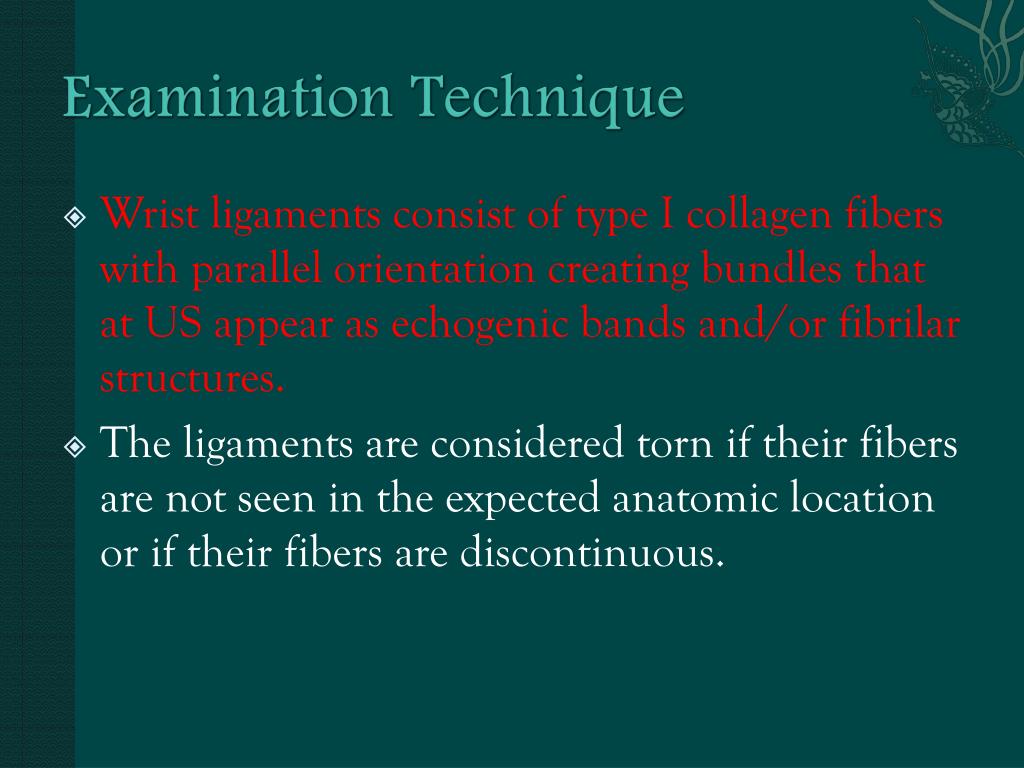 Examination Technique

Wrist ligaments consist of type I collagen fibers with parallel orientation creating bundles that at US appear as echogenic bands and/or fibrilar structures.

The ligaments are considered torn if their fibers are not seen in the expected anatomic location or if their fibers are discontinuous.